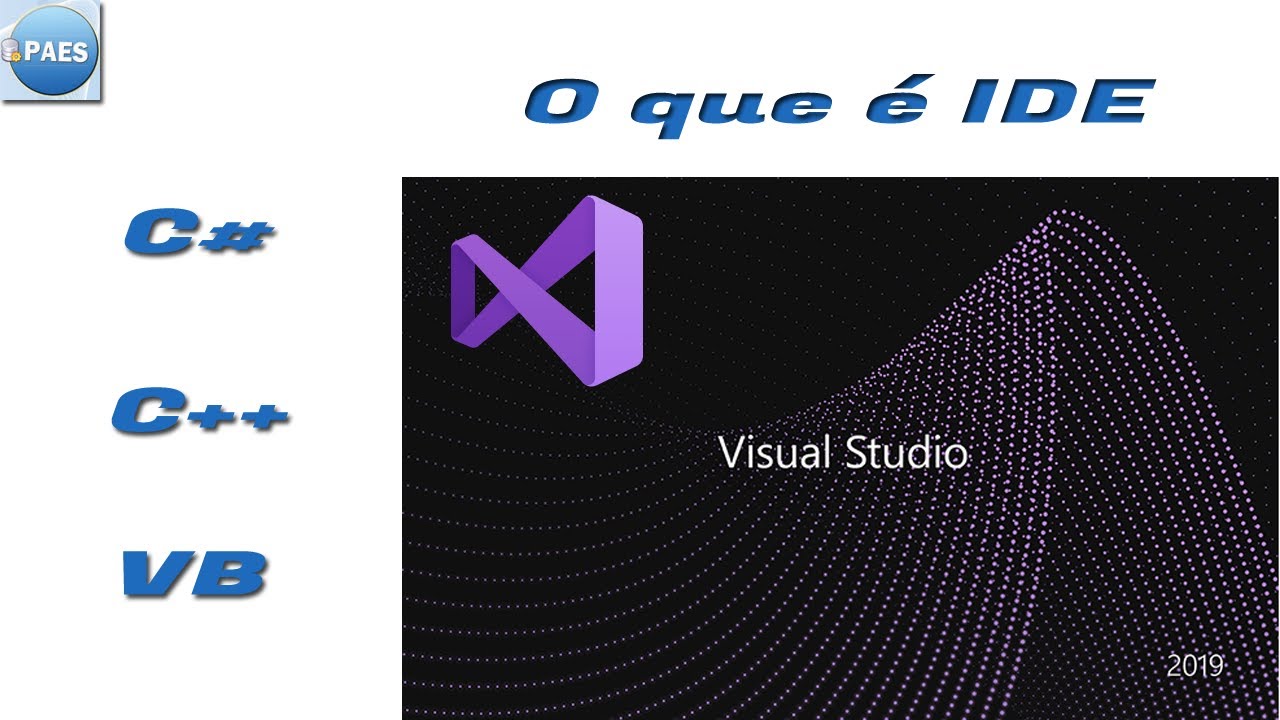 PAES

O que é IDE

C#

C++

VB

Visual Studio

2019